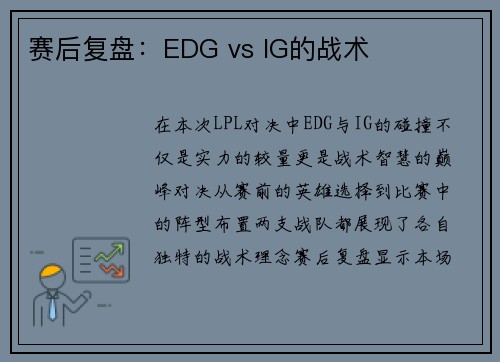 赛后复盘：EDG vs IG的战术

在本次LPL对决中EDG与IG的碰撞不仅是实力的较量更是战术智慧的巅峰对决从赛前的英雄选择到比赛中的阵型布置两支战队都展现了各自独特的战术理念赛后复盘显示本场